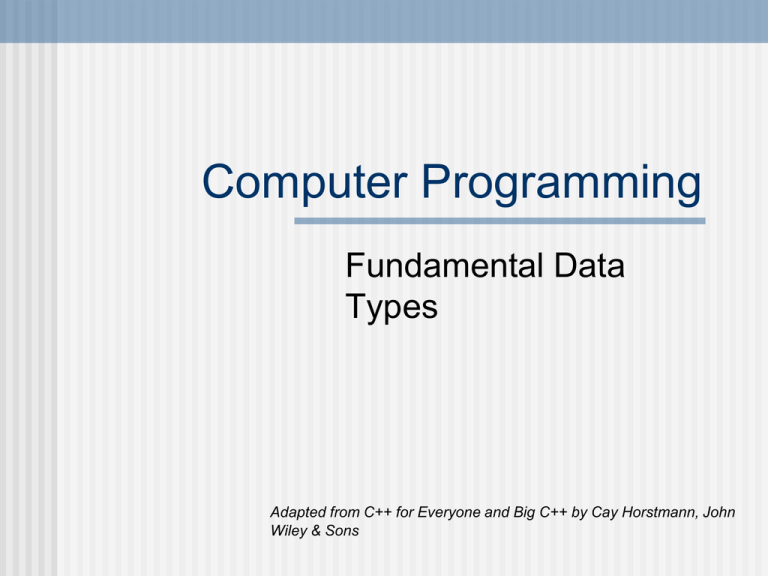 Computer Programming

Fundamental Data Types

Adapted from C++ for Everyone and Big C++ by Cay Horstmann, John Wiley & Sons